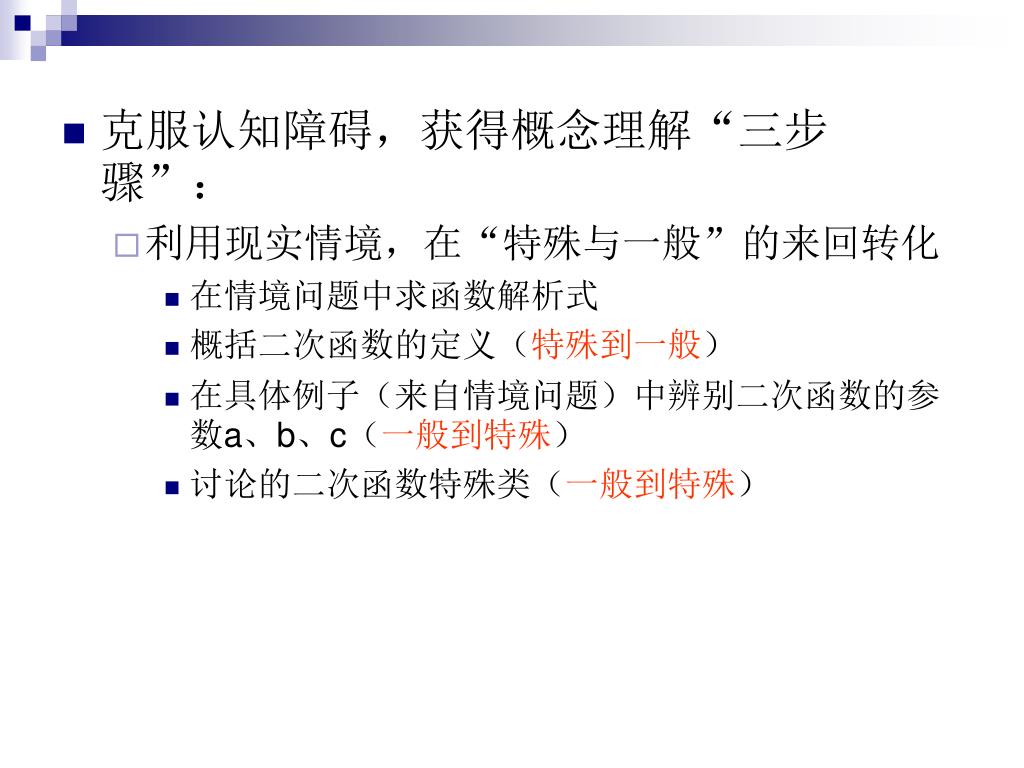 克服认知障碍，获得概念理解“三步骤”：

利用现实情境，在“特殊与一般”的来回转化

在情境问题中求函数解析式

概括二次函数的定义（特殊到一般）

在具体例子（来自情境问题）中辨别二次函数的参数a、b、c（一般到特殊）

讨论的二次函数特殊类（一般到特殊）